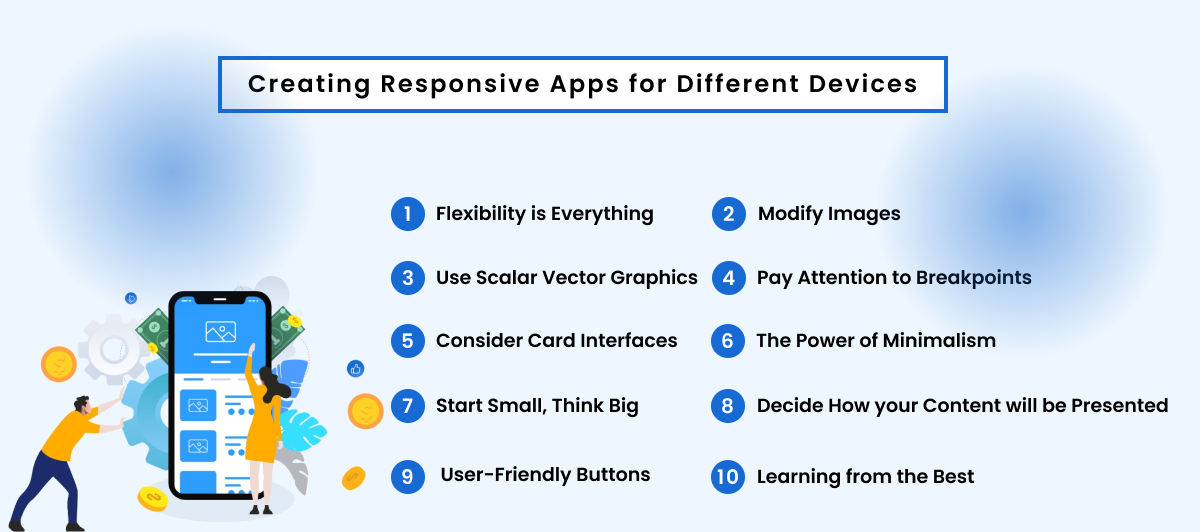 Creating Responsive Apps for Different Devices

1 Flexibility is Everything

2 Modify Images

3 Use Scalar Vector Graphics

4 Pay Attention to Breakpoints

5 Consider Card Interfaces

6 The Power of Minimalism

7 Start Small, Think Big

8 Decide How your Content will be Presented

9 User-Friendly Buttons

10 Learning from the Best